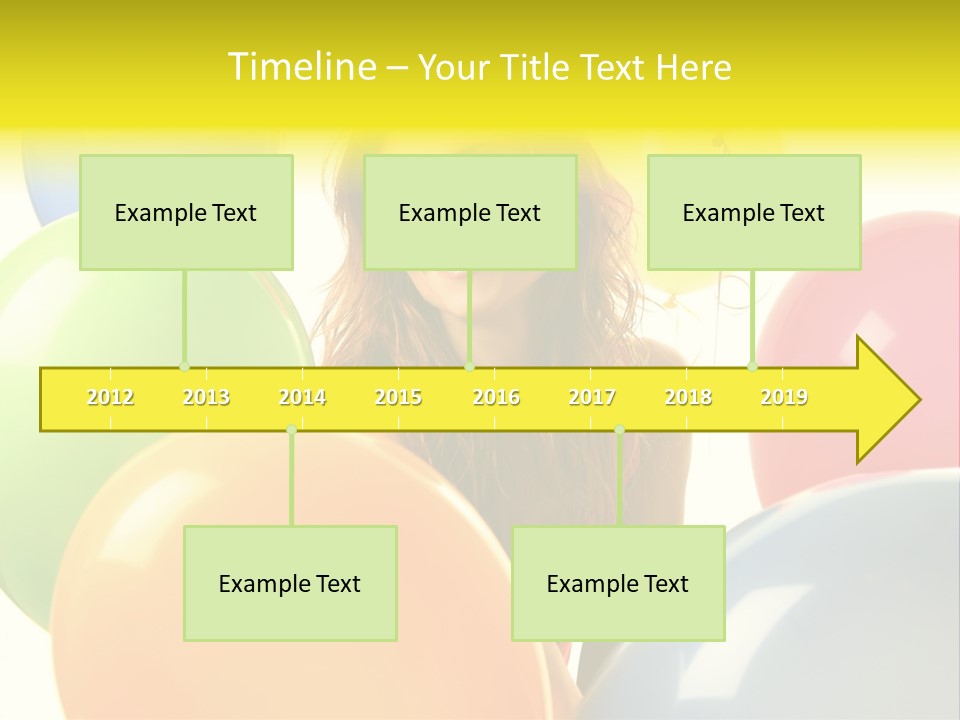 Timeline – Your Title Text Here

Example Text

Example Text

Example Text

2012 2013 2014 2015 2016 2017 2018 2019

Example Text

Example Text